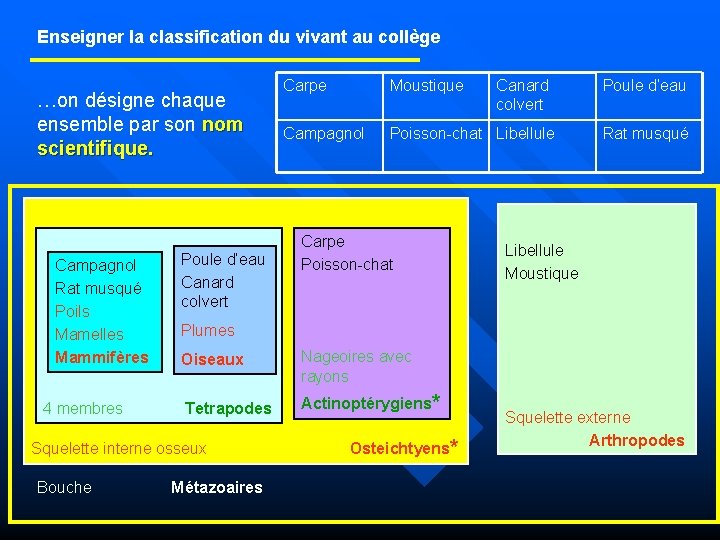 Enseigner la classification du vivant au collège

…on désigne chaque ensemble par son nom scientifique.

| Carpe | Moustique | Canard colvert | Poule d'eau |
|---|---|---|---|
| Campagnol | Poisson-chat | Libellule | Rat musqué |

Campagnol
Rat musqué
Poils
Mamelles
Mammifères

Poule d'eau
Canard colvert
Plumes
Oiseaux

4 membres
Tetrapodes

Carpe
Poisson-chat
Nageoires avec rayons
Actinoptérygiens*

Squelette interne osseux
Osteichtyens*

Libellule
Moustique
Squelette externe
Arthropodes

Bouche
Métazoaires